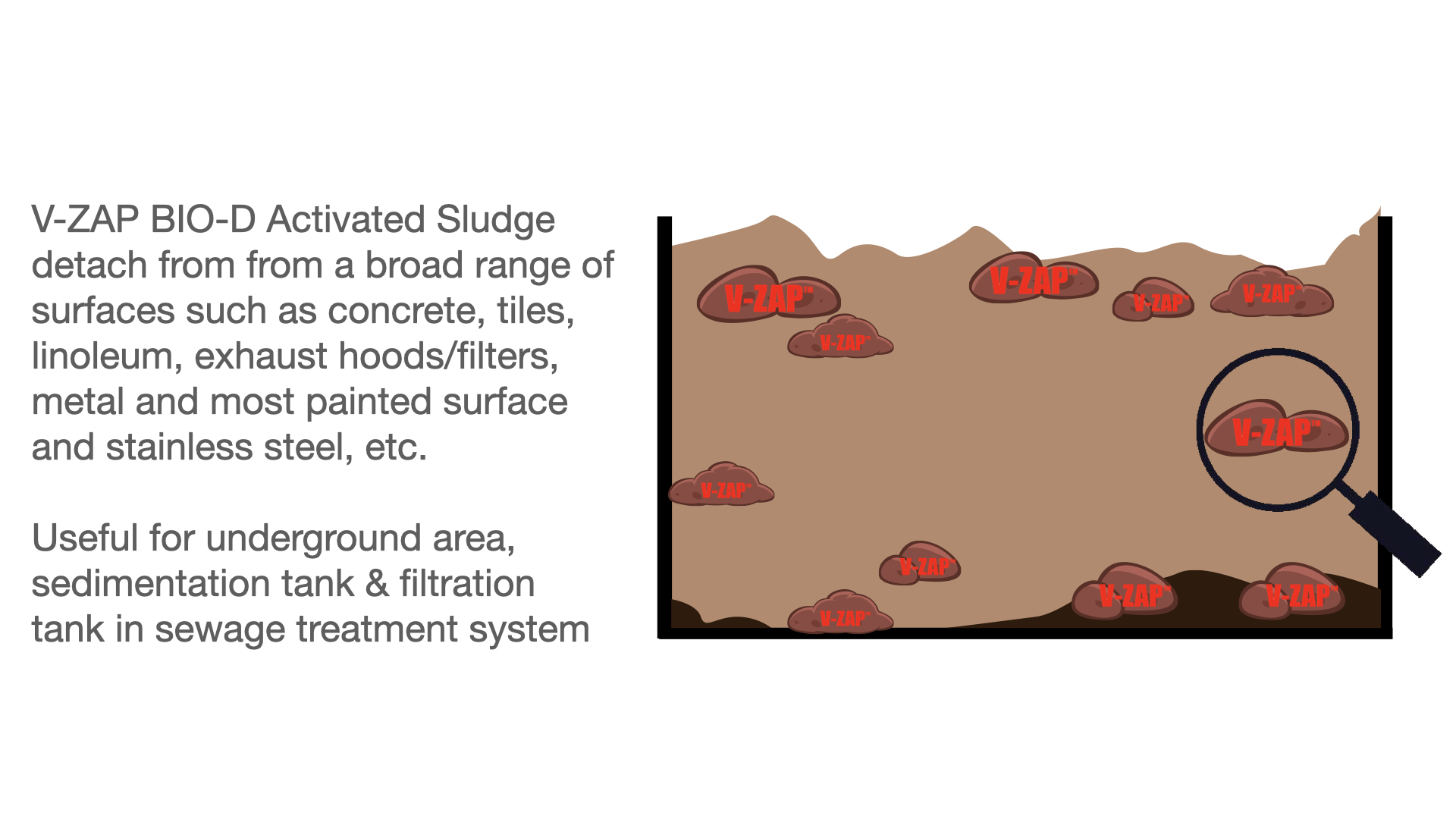 V-ZAP BIO-D Activated Sludge detach from from a broad range of surfaces such as concrete, tiles, linoleum, exhaust hoods/filters, metal and most painted surface and stainless steel, etc.

Useful for underground area, sedimentation tank & filtration tank in sewage treatment system

V-ZAP™ V-ZAP™ V-ZAP™ V-ZAP™ V-ZAP™ V-ZAP™ V-ZAP™ V-ZAP™ V-ZAP™ V-ZAP™ V-ZAP™